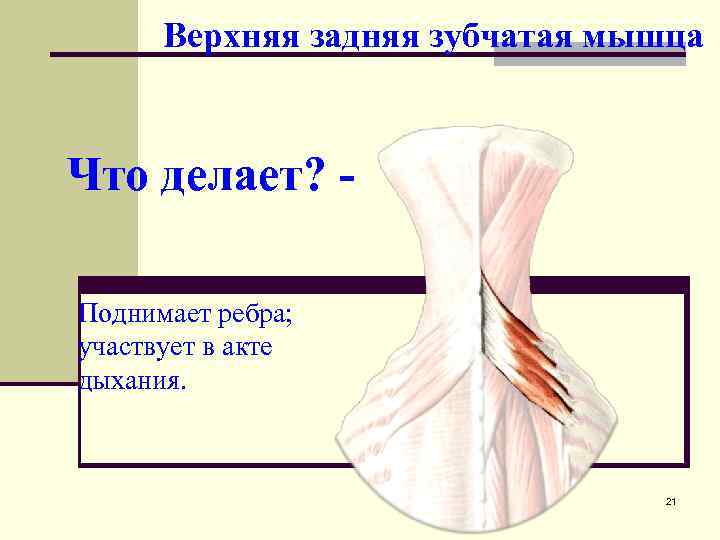 Верхняя задняя зубчатая мышца

Что делает? -

Поднимает ребра; участвует в акте дыхания.

21